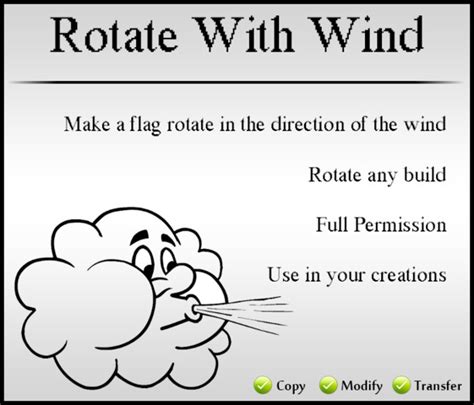 Rotate With Wind

Make a flag rotate in the direction of the wind

Rotate any build

Full Permission

Use in your creations

Copy Modify Transfer